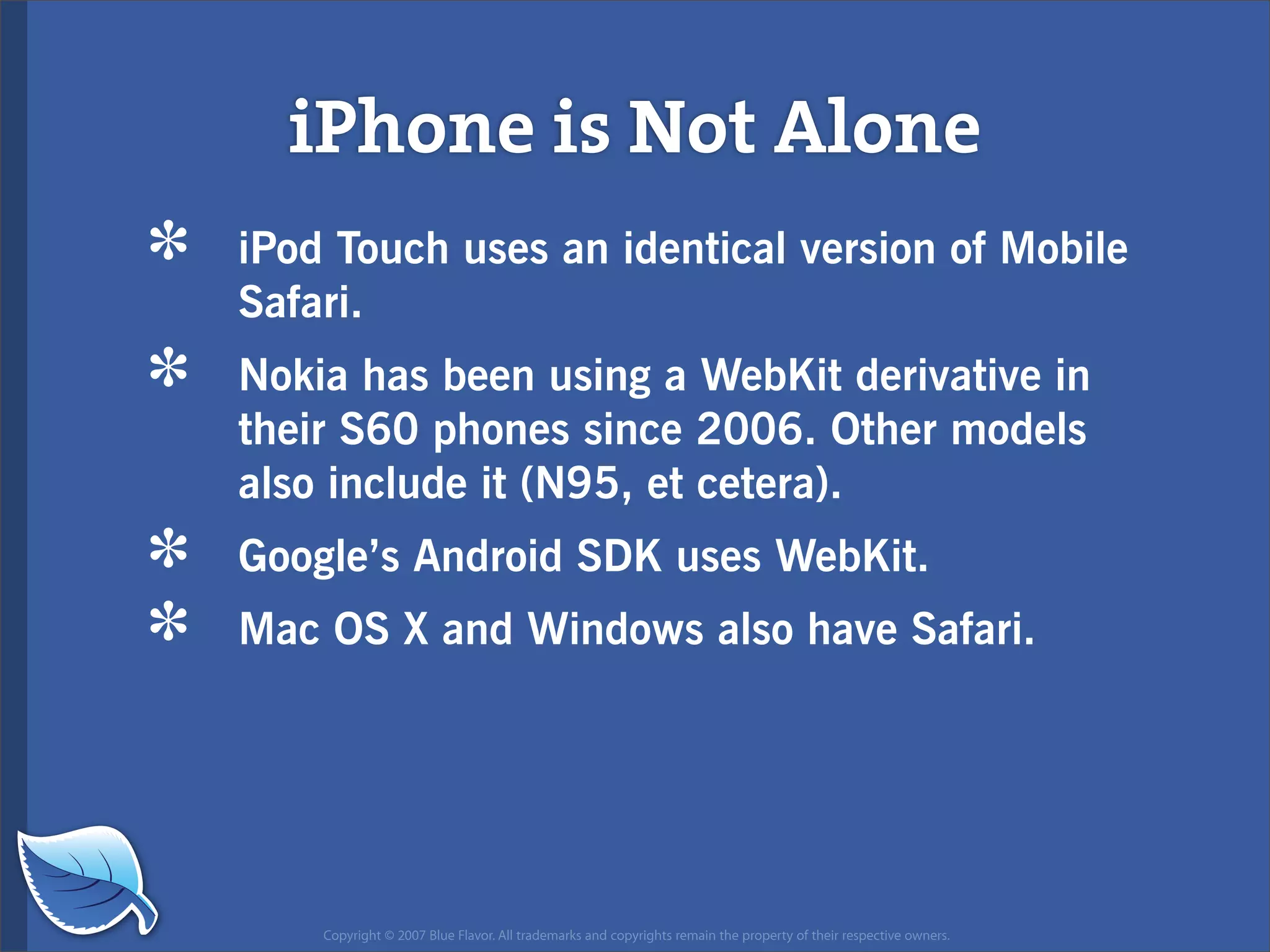 iPhone is Not Alone

* iPod Touch uses an identical version of Mobile Safari.

* Nokia has been using a WebKit derivative in their S60 phones since 2006. Other models also include it (N95, et cetera).

* Google's Android SDK uses WebKit.

* Mac OS X and Windows also have Safari.

Copyright © 2007 Blue Flavor. All trademarks and copyrights remain the property of their respective owners.